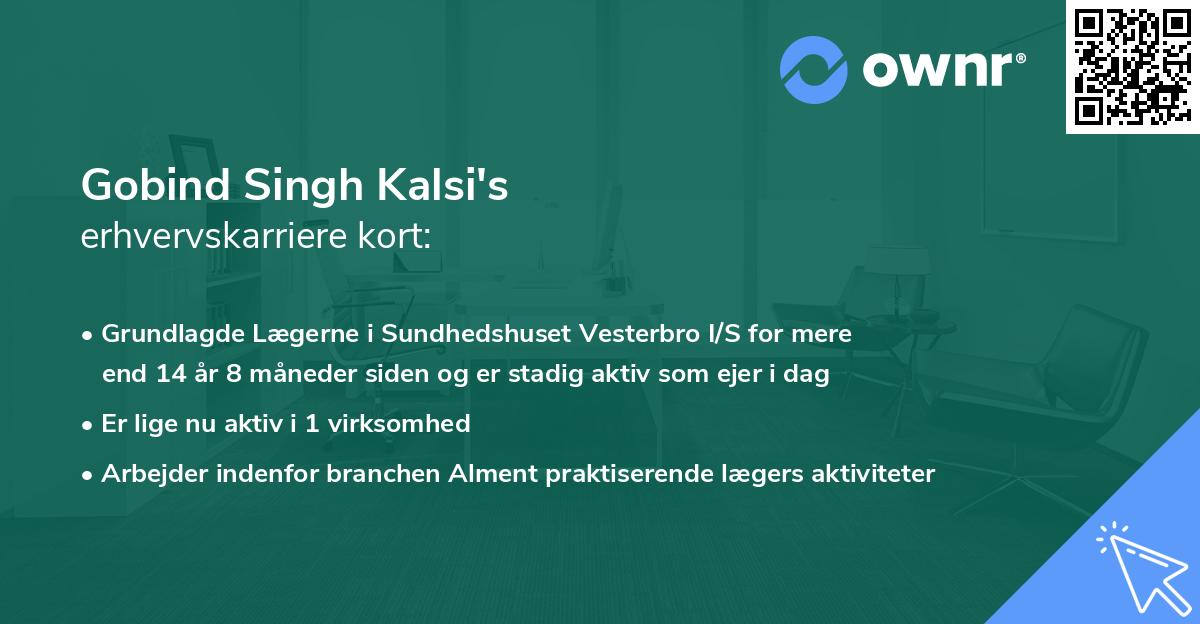 ownr®

Gobind Singh Kalsi's
erhvervskarriere kort:

• Grundlagde Lægerne i Sundhedshuset Vesterbro I/S for mere end 14 år 8 måneder siden og er stadig aktiv som ejer i dag

• Er lige nu aktiv i 1 virksomhed

• Arbejder indenfor branchen Alment praktiserende lægers aktiviteter